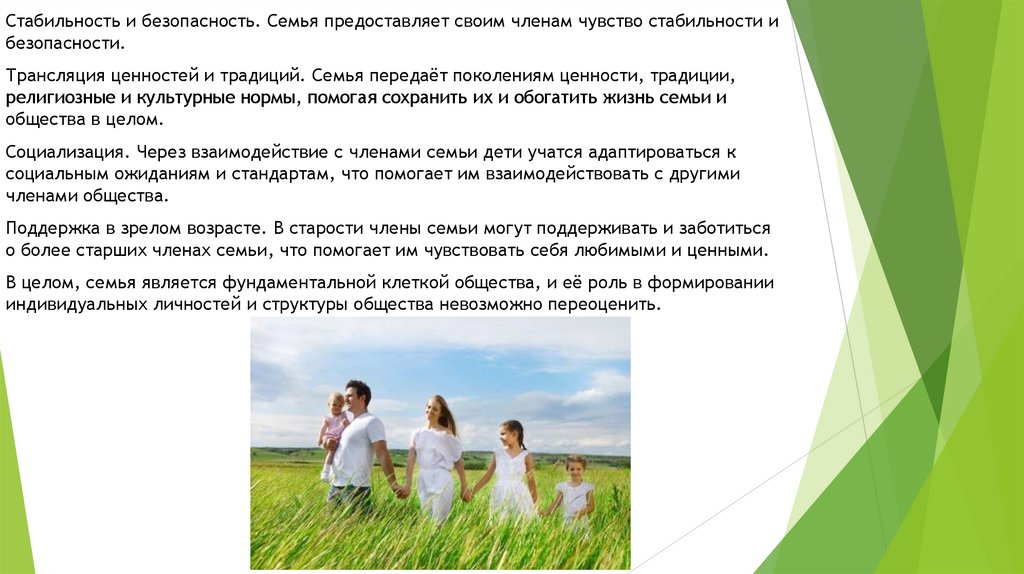 Стабильность и безопасность. Семья предоставляет своим членам чувство стабильности и безопасности.

Трансляция ценностей и традиций. Семья передаёт поколениям ценности, традиции, религиозные и культурные нормы, помогая сохранить их и обогатить жизнь семьи и общества в целом.

Социализация. Через взаимодействие с членами семьи дети учатся адаптироваться к социальным ожиданиям и стандартам, что помогает им взаимодействовать с другими членами общества.

Поддержка в зрелом возрасте. В старости члены семьи могут поддерживать и заботиться о более старших членах семьи, что помогает им чувствовать себя любимыми и ценными.

В целом, семья является фундаментальной клеткой общества, и её роль в формировании индивидуальных личностей и структуры общества невозможно переоценить.